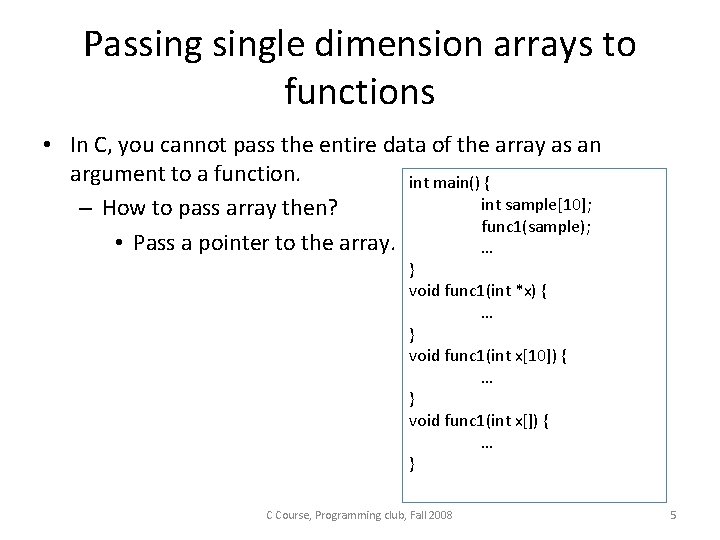 Passing single dimension arrays to functions

• In C, you cannot pass the entire data of the array as an argument to a function.
– How to pass array then?
• Pass a pointer to the array.

int main() {
int sample[10];
func1(sample);
…
}
void func1(int *x) {
…
}
void func1(int x[10]) {
…
}
void func1(int x[]) {
…
}

C Course, Programming club, Fall 2008

5